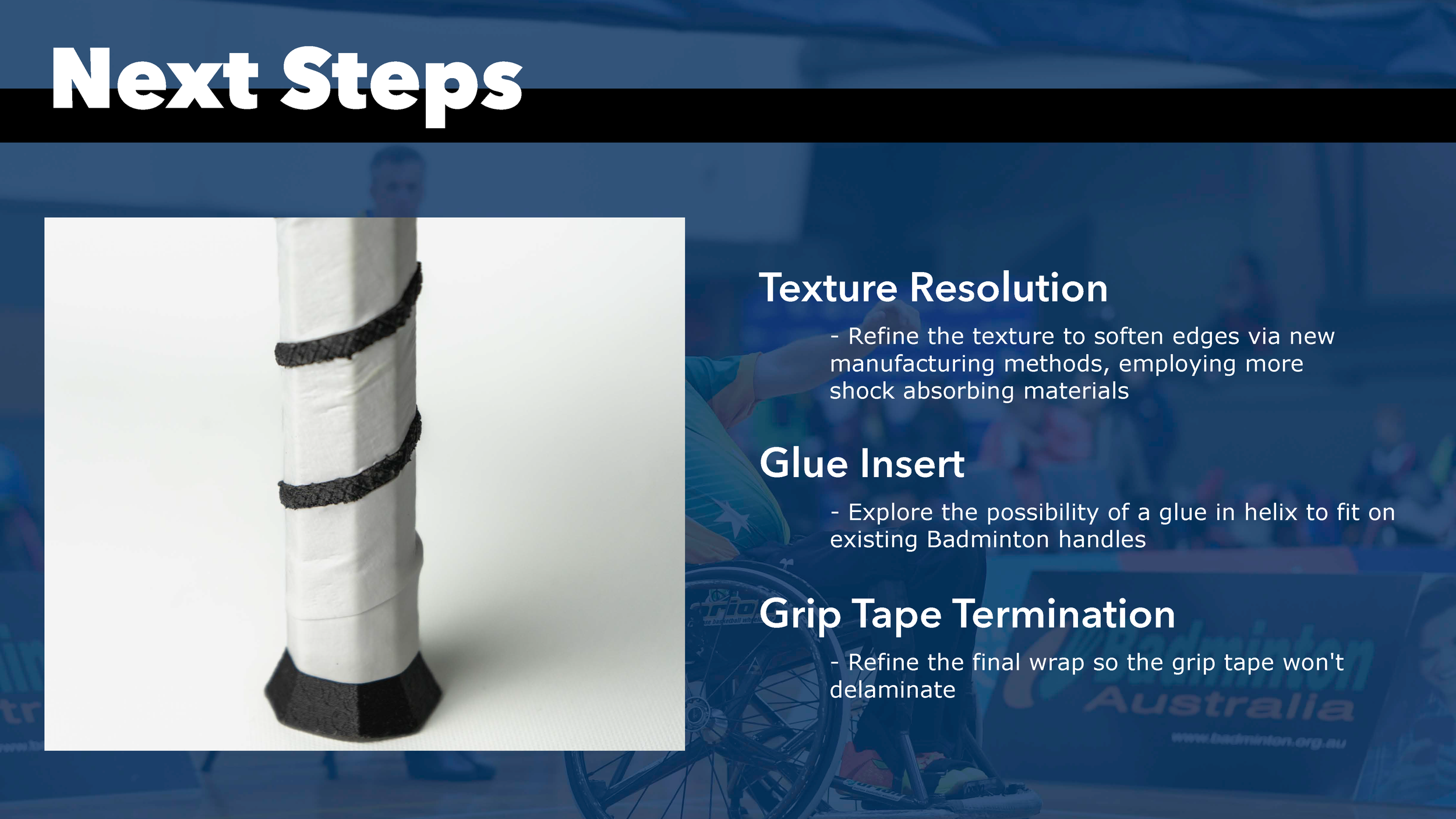 Next Steps

Texture Resolution

- Refine the texture to soften edges via new manufacturing methods, employing more shock absorbing materials

Glue Insert

- Explore the possibility of a glue in helix to fit on existing Badminton handles

Grip Tape Termination

- Refine the final wrap so the grip tape won't delaminate

Badminton Australia

www.badminton.org.au